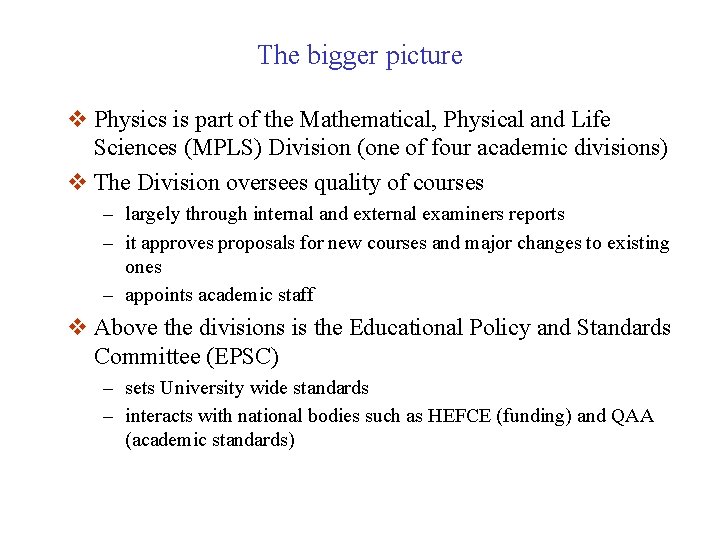 The bigger picture

❖ Physics is part of the Mathematical, Physical and Life Sciences (MPLS) Division (one of four academic divisions)

❖ The Division oversees quality of courses

– largely through internal and external examiners reports

– it approves proposals for new courses and major changes to existing ones

– appoints academic staff

❖ Above the divisions is the Educational Policy and Standards Committee (EPSC)

– sets University wide standards

– interacts with national bodies such as HEFCE (funding) and QAA (academic standards)